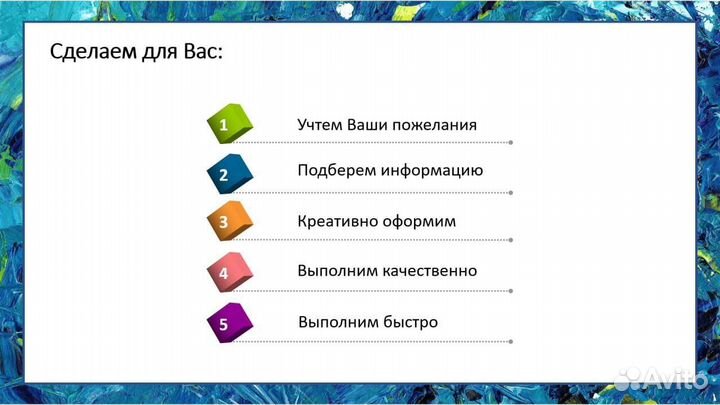 Сделаем для Вас:

1 Учтем Ваши пожелания

2 Подберем информацию

3 Креативно оформим

4 Выполним качественно

5 Выполним быстро

Avito